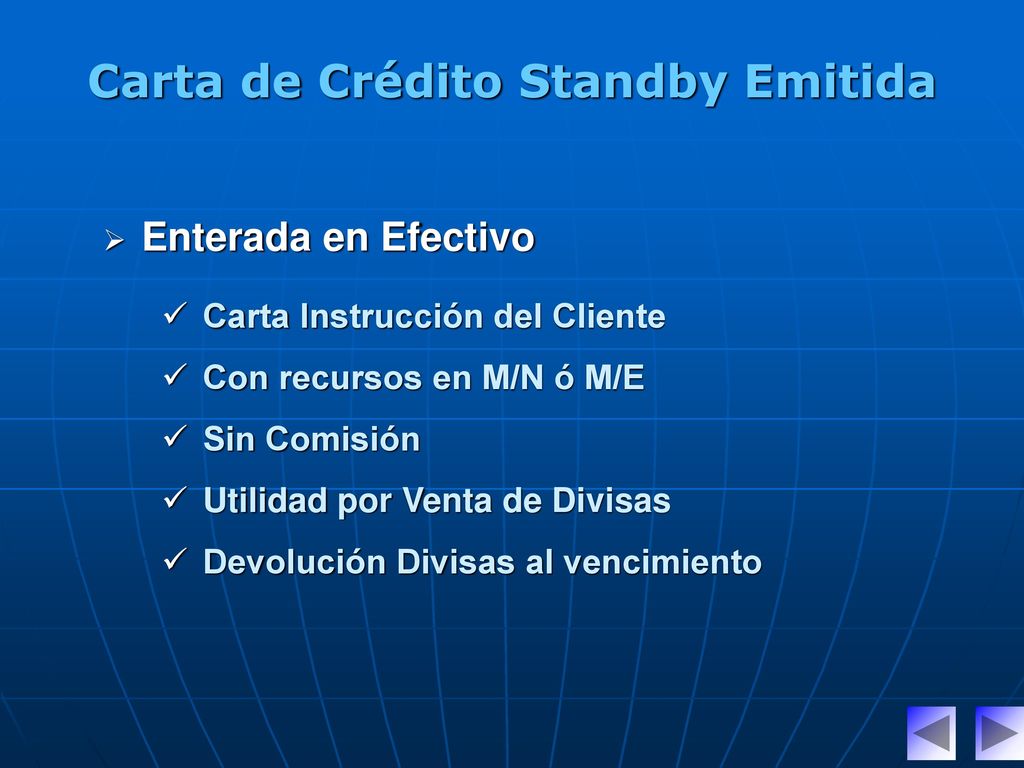 Carta de Crédito Standby Emitida

➢ Enterada en Efectivo

✓ Carta Instrucción del Cliente

✓ Con recursos en M/N ó M/E

✓ Sin Comisión

✓ Utilidad por Venta de Divisas

✓ Devolución Divisas al vencimiento